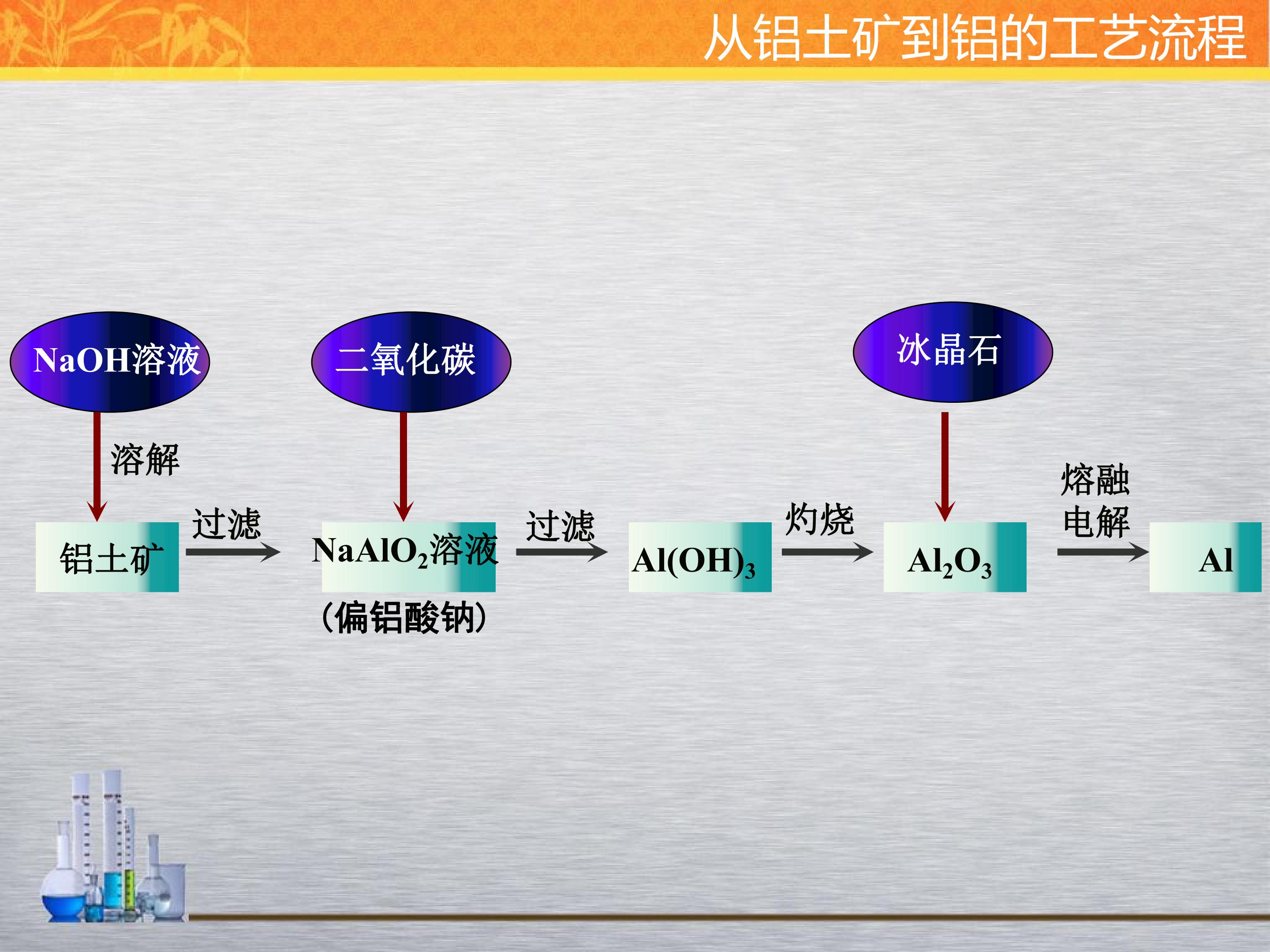 从铝土矿到铝的工艺流程

NaOH溶液

二氧化碳

冰晶石

溶解

铝土矿

过滤

$NaAlO_2$溶液

（偏铝酸钠）

过滤

$Al(OH)_3$

灼烧

$Al_2O_3$

熔融
电解

Al